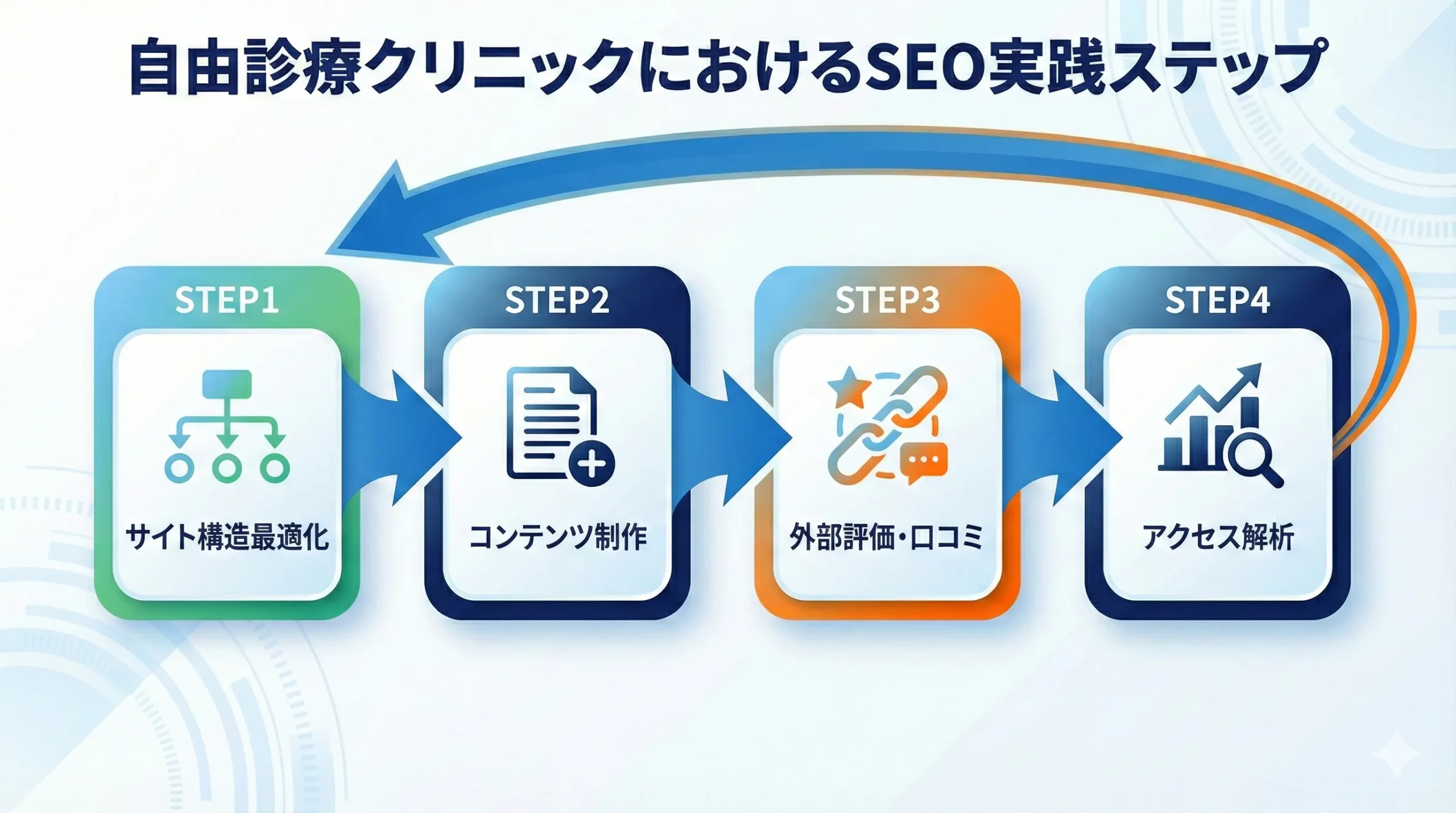 自由診療クリニックにおけるSEO実践ステップ

STEP1

サイト構造最適化

STEP2

コンテンツ制作

STEP3

外部評価・口コミ

STEP4

アクセス解析